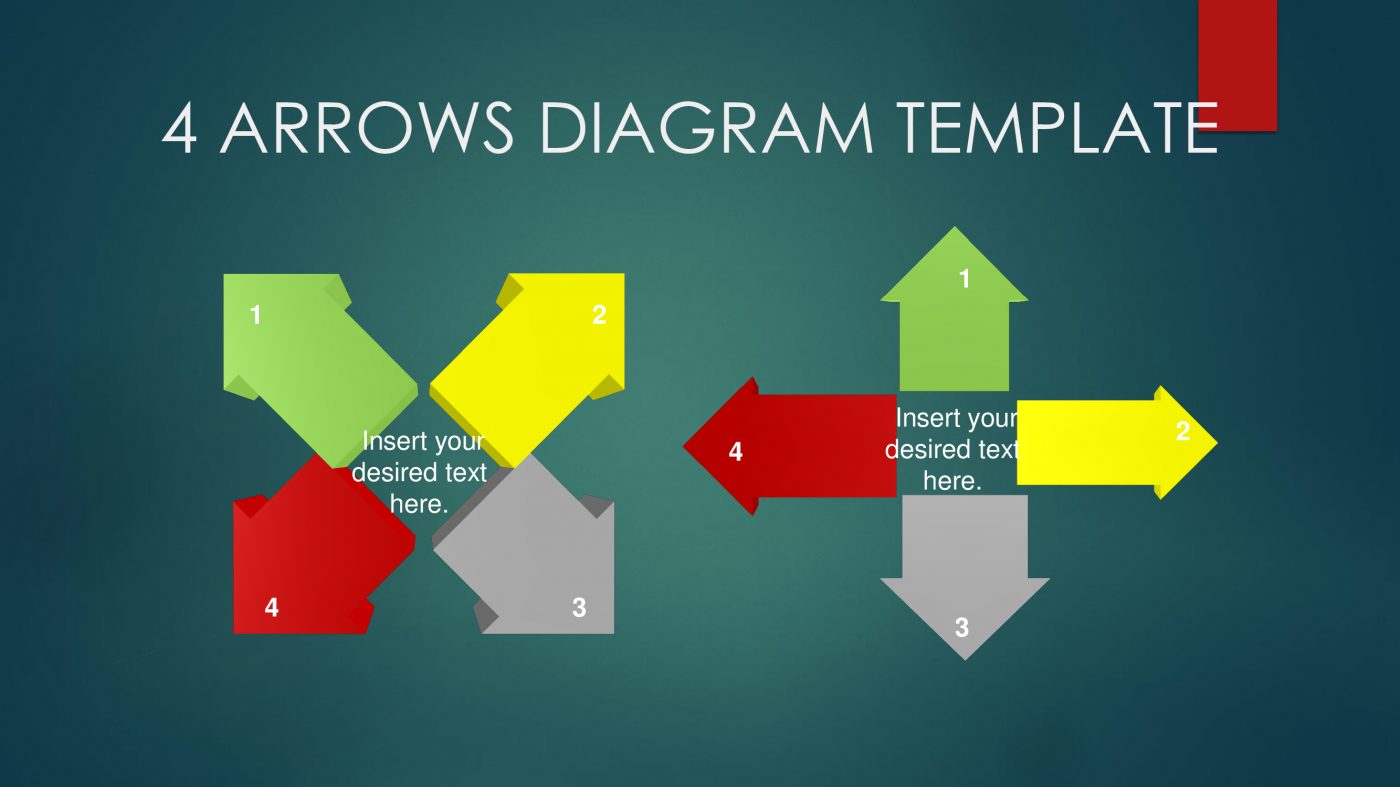 4 ARROWS DIAGRAM TEMPLATE

1

2

Insert your desired text here.

4

3

1

4

Insert your desired text here.

2

3